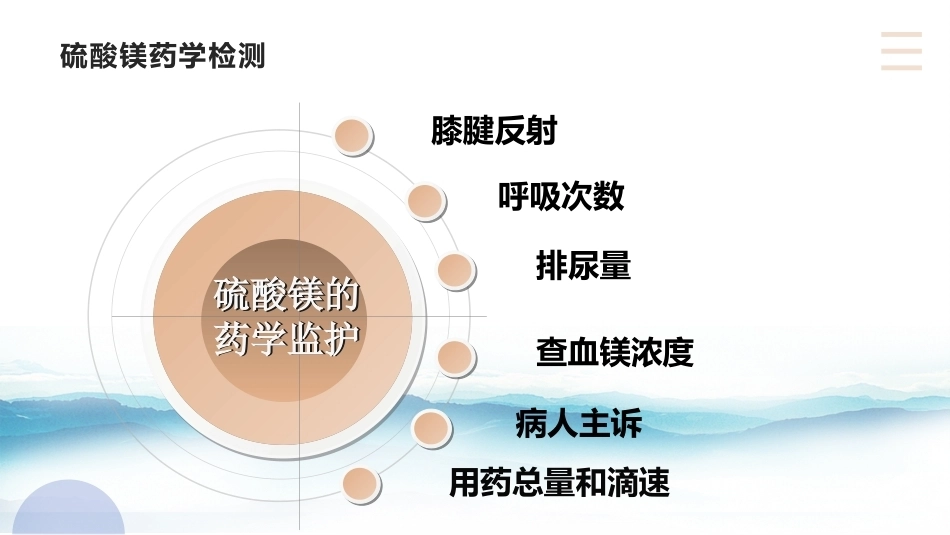 硫酸镁药学检测

硫酸镁的药学监护

膝腱反射

呼吸次数

排尿量

查血镁浓度

病人主诉

用药总量和滴速